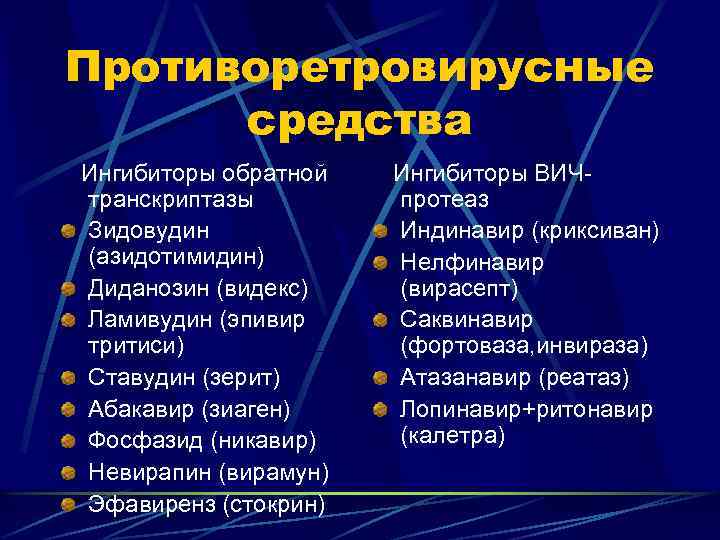 Противоретровирусные средства

Ингибиторы обратной транскриптазы
Зидовудин (азидотимидин)
Диданозин (видекс)
Ламивудин (эпивир тритиси)
Ставудин (зерит)
Абакавир (зиаген)
Фосфазид (никавир)
Невирапин (вирамун)
Эфавиренз (стокрин)

Ингибиторы ВИЧ-протеаз
Индинавир (криксиван)
Нелфинавир (вирасепт)
Саквинавир (фортоваза,инвираза)
Атазанавир (реатаз)
Лопинавир+ритонавир (калетра)